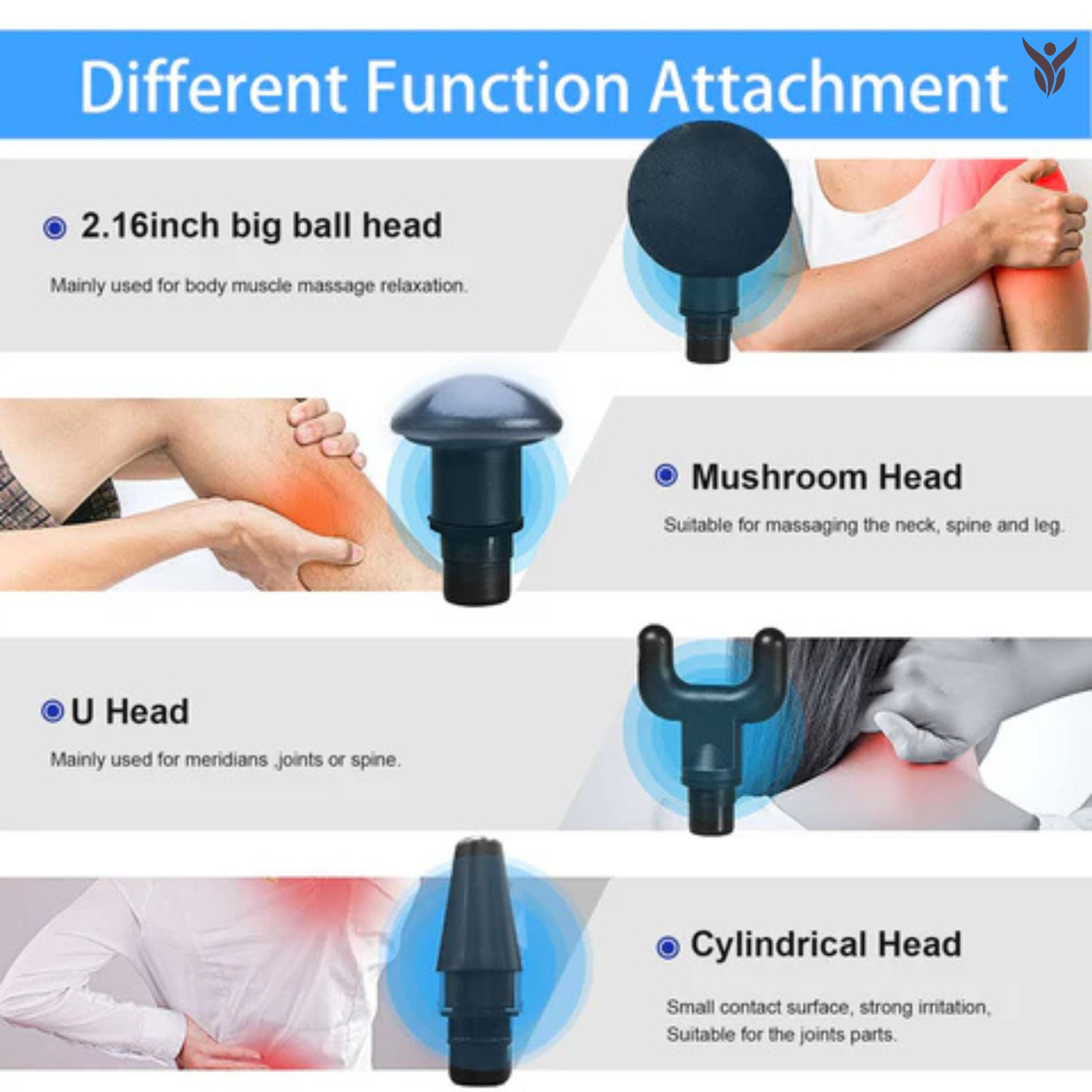 Different Function Attachment

2.16inch big ball head

Mainly used for body muscle massage relaxation.

Mushroom Head

Suitable for massaging the neck, spine and leg.

U Head

Mainly used for meridians ,joints or spine.

Cylindrical Head

Small contact surface, strong irritation, Suitable for the joints parts.